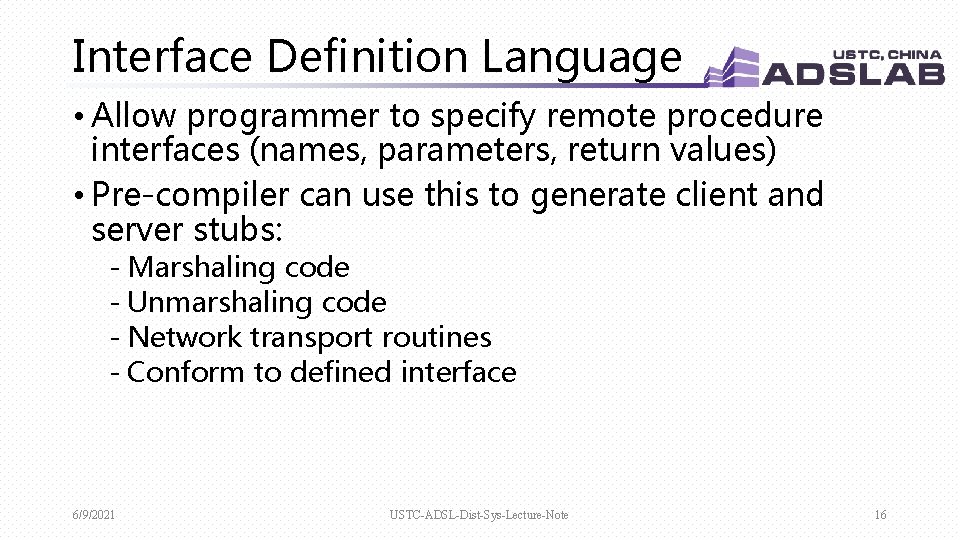 Interface Definition Language

USTC, CHINA
ADSLAB

• Allow programmer to specify remote procedure interfaces (names, parameters, return values)

• Pre-compiler can use this to generate client and server stubs:

- Marshaling code
- Unmarshaling code
- Network transport routines
- Conform to defined interface

6/9/2021

USTC-ADSL-Dist-Sys-Lecture-Note

16